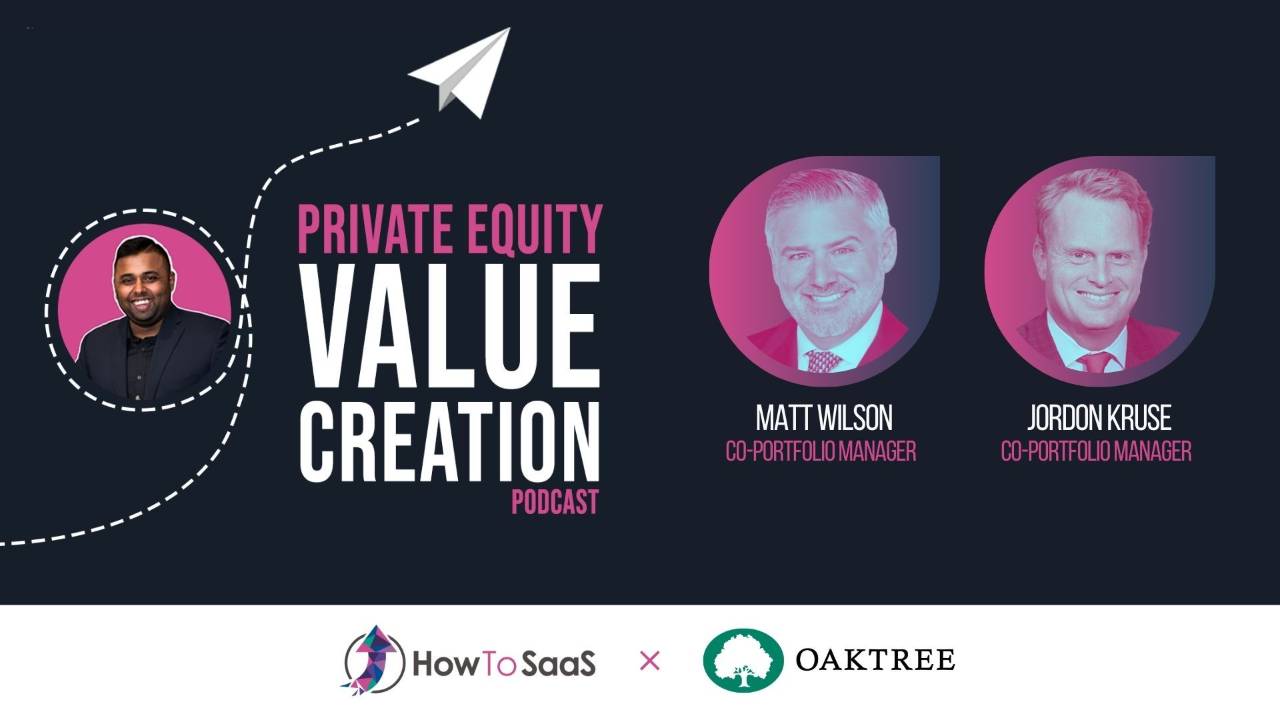 PRIVATE EQUITY
VALUE
CREATION
PODCAST

MATT WILSON
CO-PORTFOLIO MANAGER

JORDON KRUSE
CO-PORTFOLIO MANAGER

HowToSaaS × OAKTREE